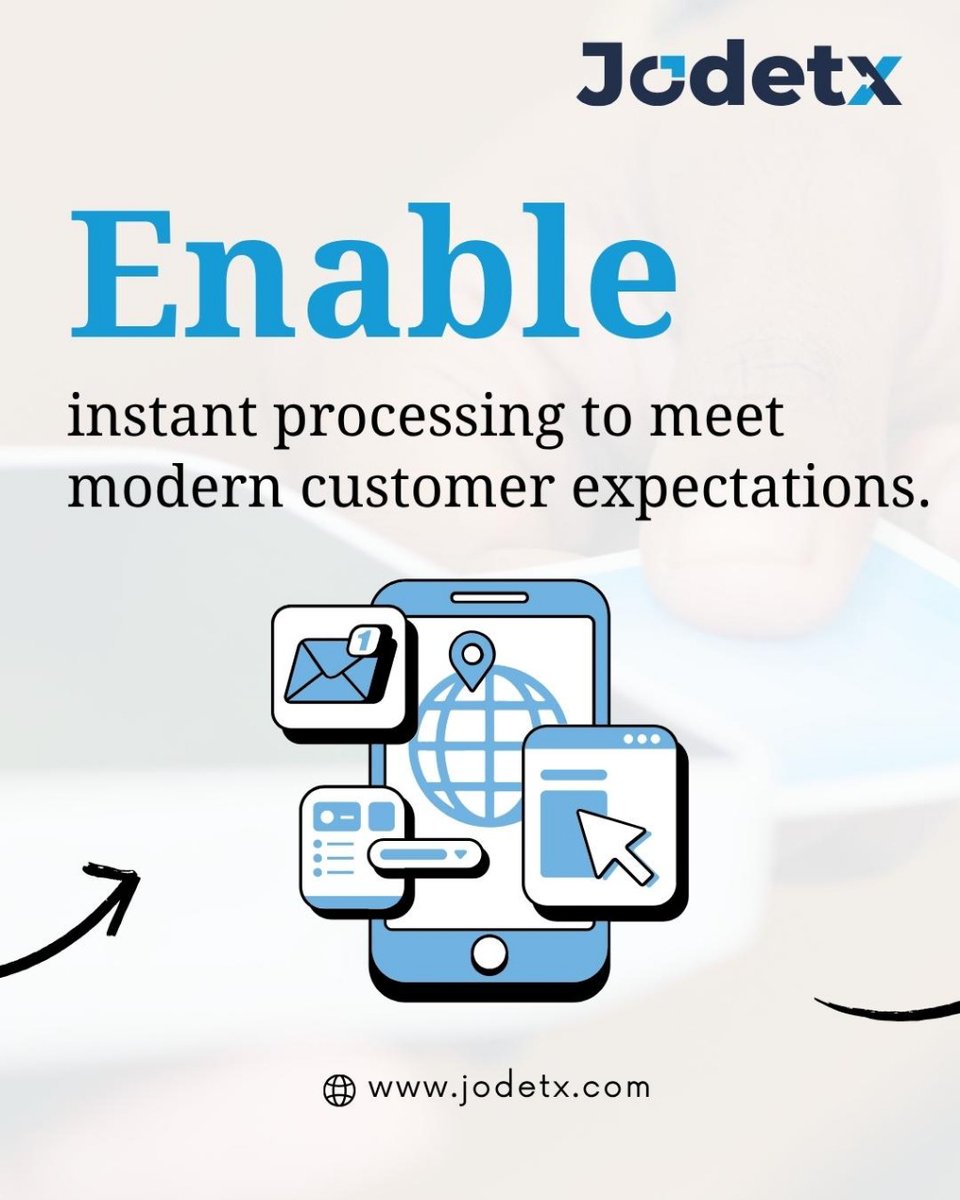 Jodetx

Enable

instant processing to meet modern customer expectations.

1

www.jodetx.com